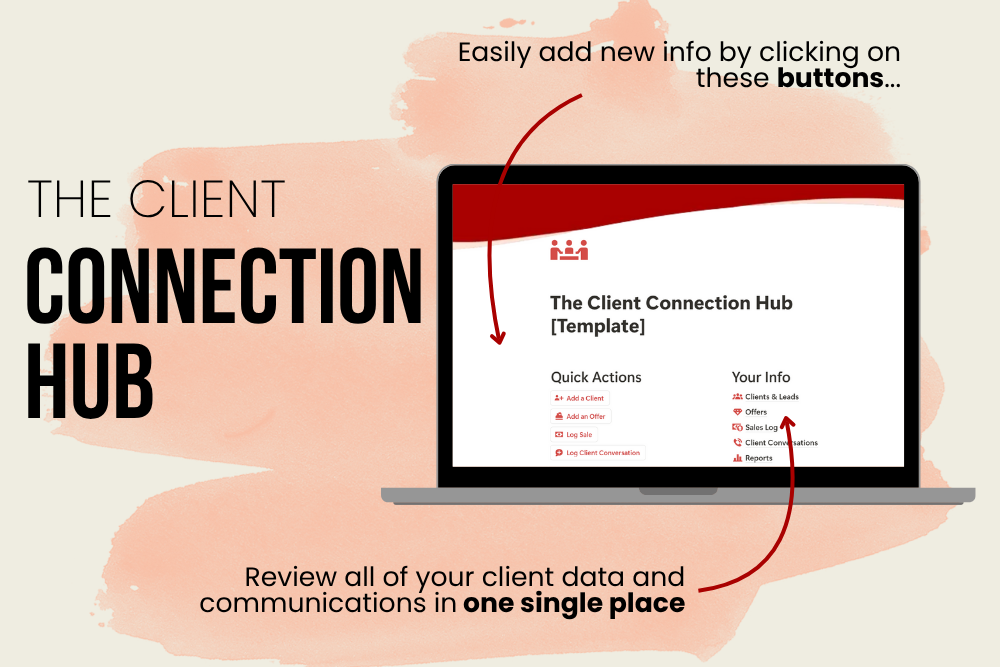 Easily add new info by clicking on these **buttons**...

THE CLIENT
CONNECTION HUB

The Client Connection Hub [Template]

Quick Actions
Add a Client
Add an Offer
Log Sale
Log Client Conversation

Your Info
Clients & Leads
Offers
Sales Log
Client Conversations
Reports

Review all of your client data and communications in **one single place**